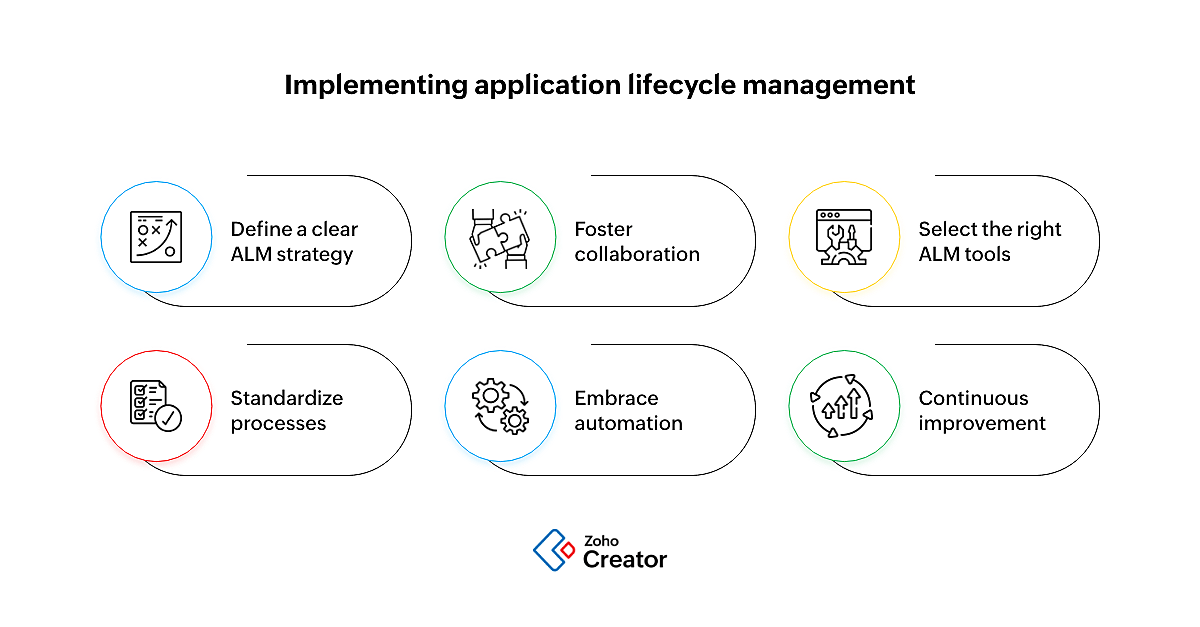 Implementing application lifecycle management

Define a clear ALM strategy

Foster collaboration

Select the right ALM tools

Standardize processes

Embrace automation

Continuous improvement

Zoho Creator